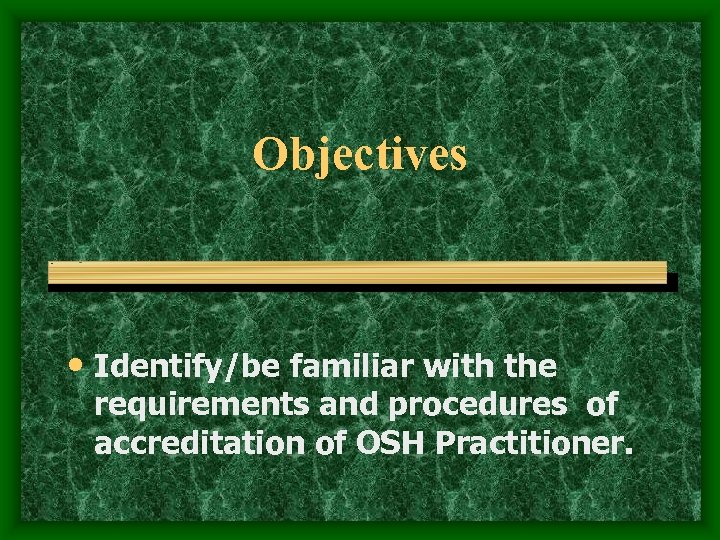 Objectives

• Identify/be familiar with the requirements and procedures of accreditation of OSH Practitioner.